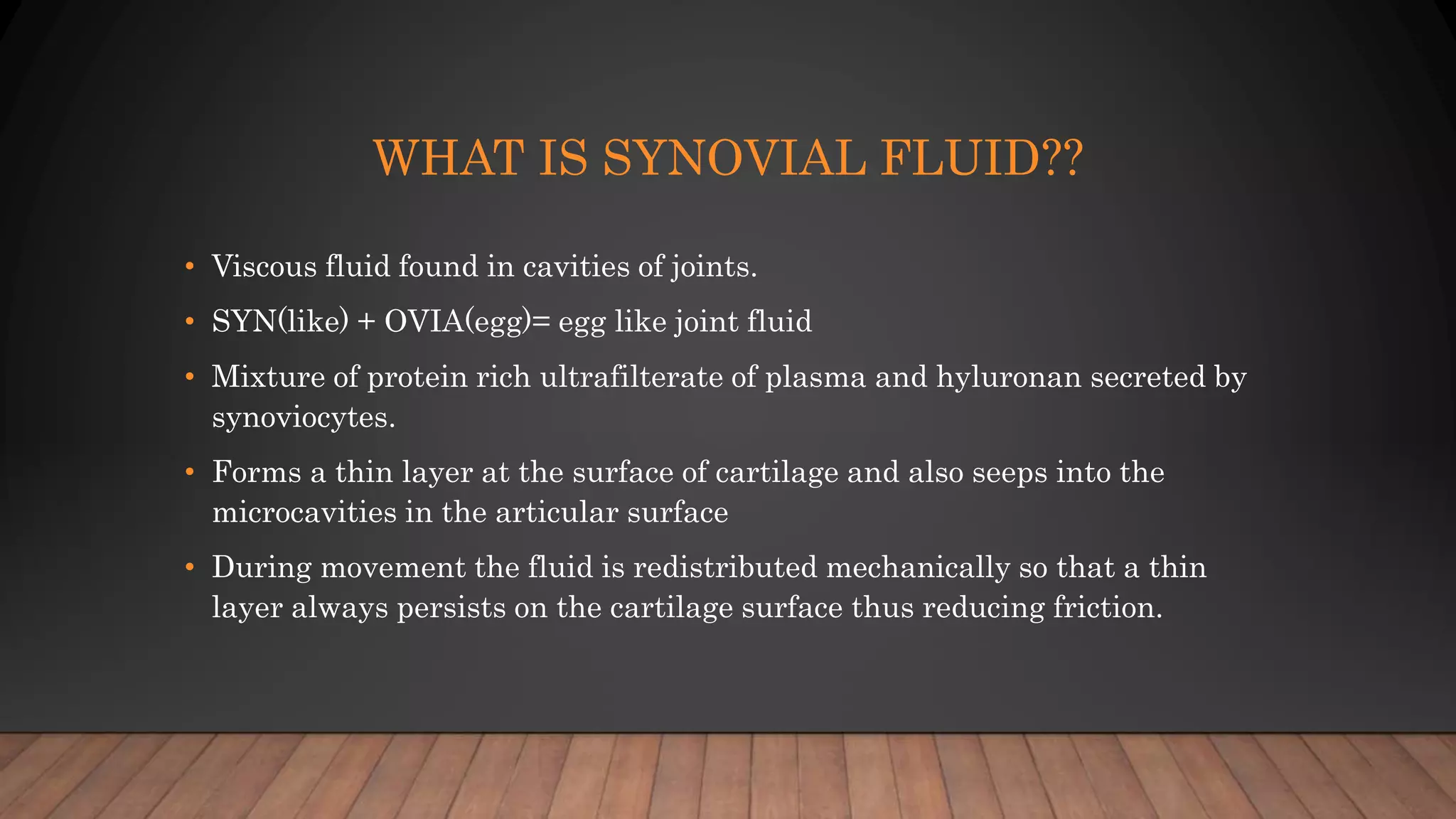 WHAT IS SYNOVIAL FLUID??

• Viscous fluid found in cavities of joints.
• SYN(like) + OVIA(egg)= egg like joint fluid
• Mixture of protein rich ultrafilterate of plasma and hyluronan secreted by synoviocytes.
• Forms a thin layer at the surface of cartilage and also seeps into the microcavities in the articular surface
• During movement the fluid is redistributed mechanically so that a thin layer always persists on the cartilage surface thus reducing friction.